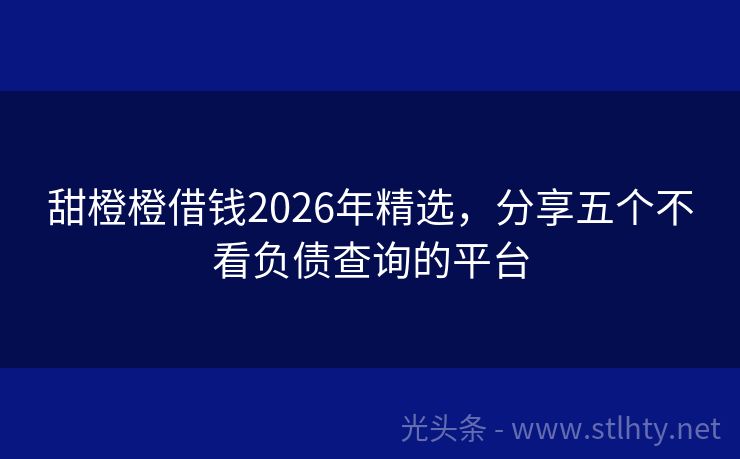 甜橙橙借钱2026年精选，分享五个不看负债查询的平台

光头条 - www.stlhty.net